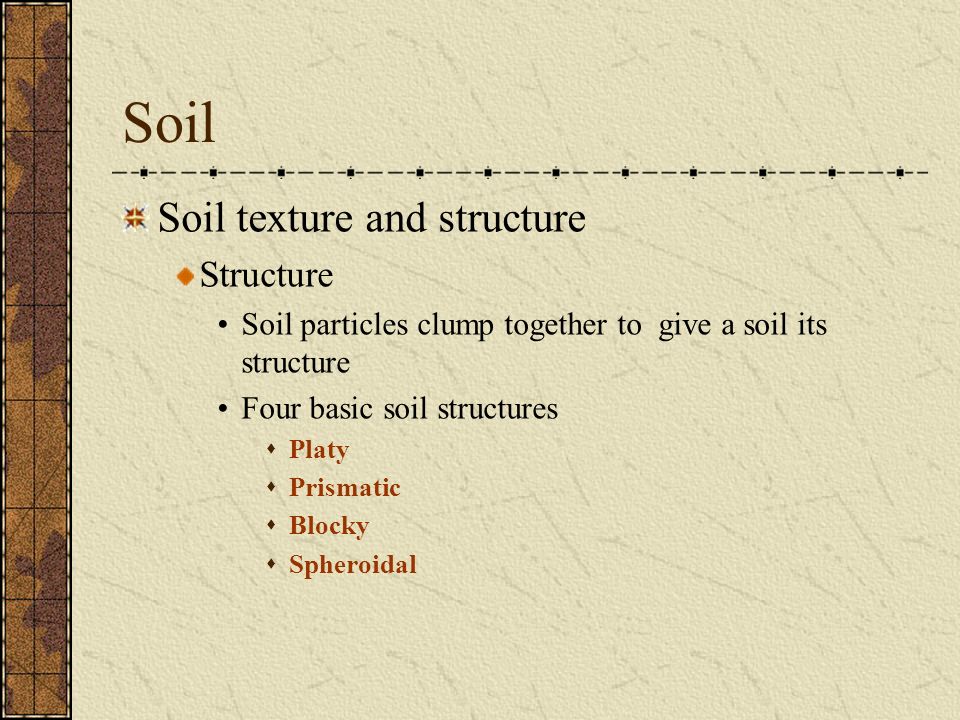 Soil

Soil texture and structure

Structure

• Soil particles clump together to give a soil its structure

• Four basic soil structures

Platy

Prismatic

Blocky

Spheroidal